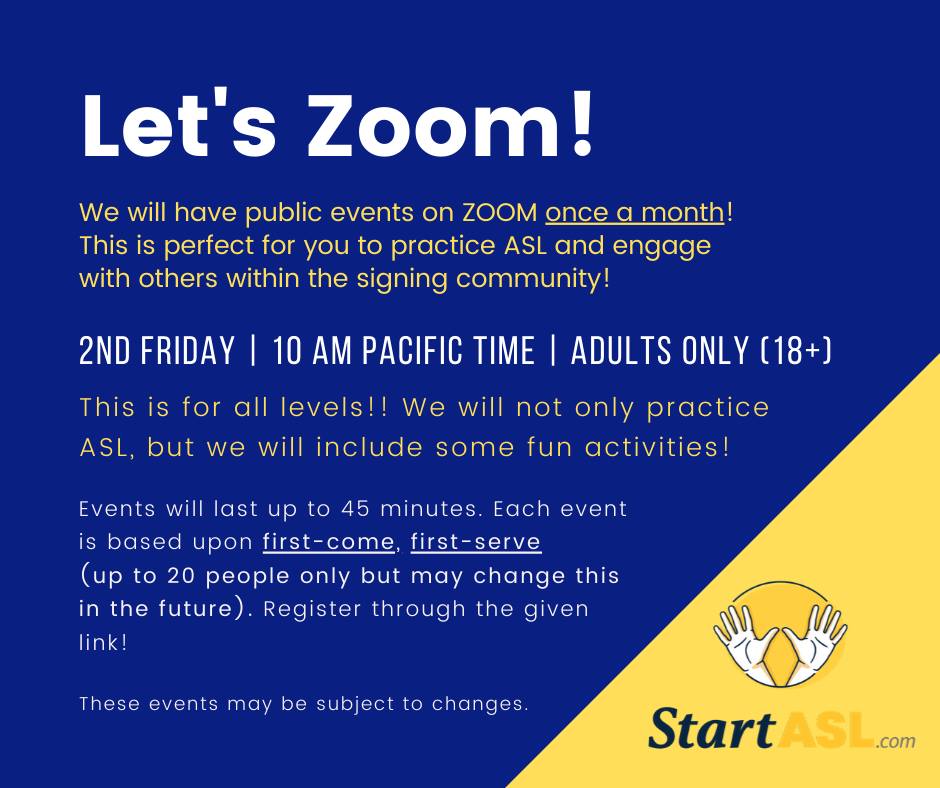 Let's Zoom!

We will have public events on ZOOM once a month! This is perfect for you to practice ASL and engage with others within the signing community!

2ND FRIDAY | 10 AM PACIFIC TIME | ADULTS ONLY (18+)

This is for all levels!! We will not only practice ASL, but we will include some fun activities!

Events will last up to 45 minutes. Each event is based upon first-come, first-serve (up to 20 people only but may change this in the future). Register through the given link!

These events may be subject to changes.

StartASL.com